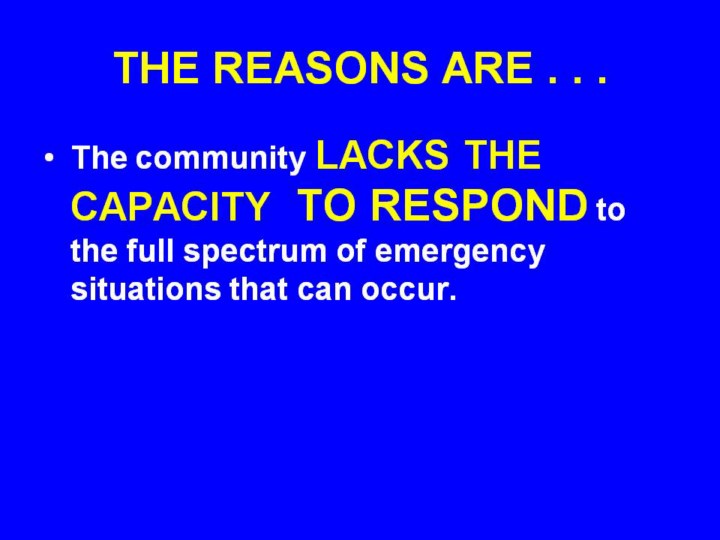 THE REASONS ARE . . .

• The community LACKS THE CAPACITY TO RESPOND to the full spectrum of emergency situations that can occur.